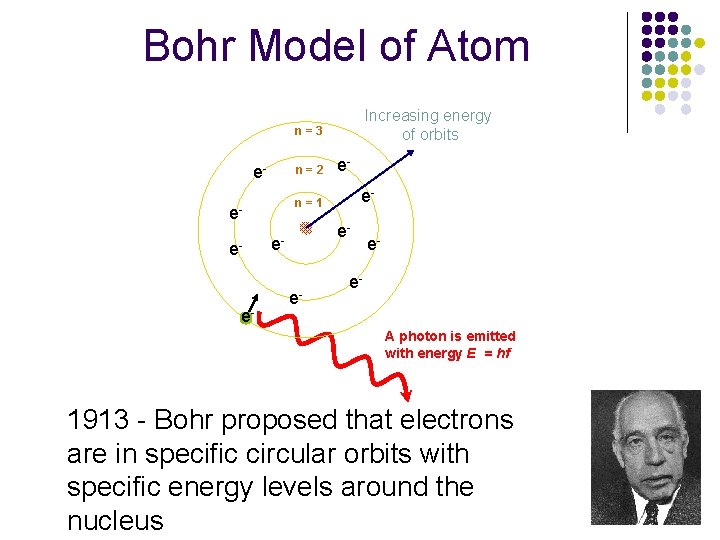 Bohr Model of Atom

Increasing energy of orbits

n = 3

n = 2

n = 1

$e^-$ $e^-$ $e^-$ $e^-$ $e^-$ $e^-$ $e^-$ $e^-$ $e^-$ $e^-$ $e^-$

A photon is emitted with energy $E = hf$

1913 - Bohr proposed that electrons are in specific circular orbits with specific energy levels around the nucleus